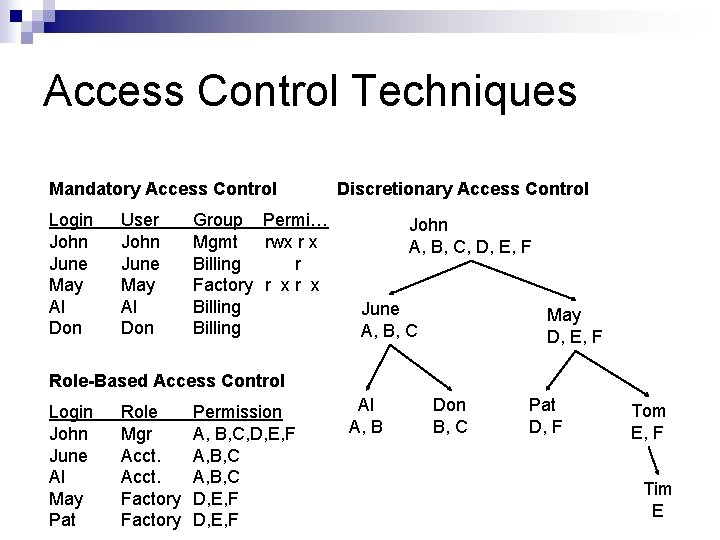 Access Control Techniques

Mandatory Access Control

| Login | User | Group | Permi… |
|---|---|---|---|
| John | John | Mgmt | rwx r x |
| June | June | Billing | r |
| May | May | Factory | r x r x |
| Al | Al | Billing | |
| Don | Don | Billing | |

Role-Based Access Control

| Login | Role | Permission |
|---|---|---|
| John | Mgr | A, B,C,D,E,F |
| June | Acct. | A,B,C |
| Al | Acct. | A,B,C |
| May | Factory | D,E,F |
| Pat | Factory | D,E,F |

Discretionary Access Control

John
A, B, C, D, E, F

June
A, B, C

May
D, E, F

Al
A, B

Don
B, C

Pat
D, F

Tom
E, F

Tim
E